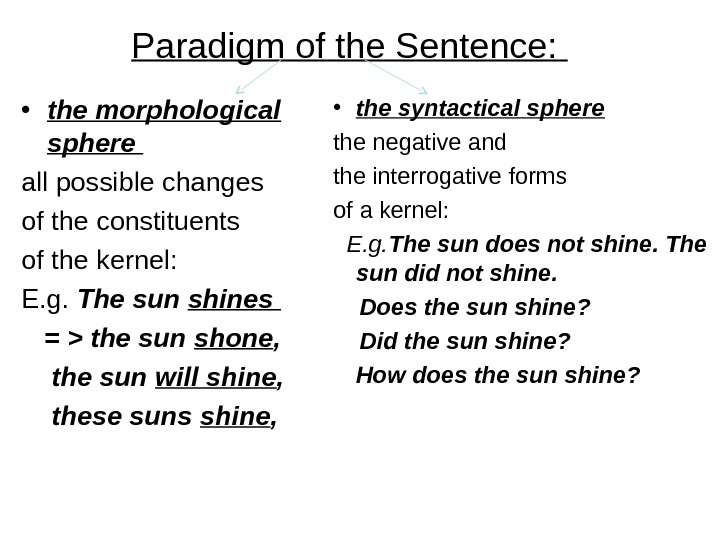 Paradigm of the Sentence:

• the morphological sphere

all possible changes

of the constituents

of the kernel:

E.g. The sun shines

= > the sun shone,

the sun will shine,

these suns shine,

• the syntactical sphere

the negative and

the interrogative forms

of a kernel:

E.g.The sun does not shine. The sun did not shine.

Does the sun shine?

Did the sun shine?

How does the sun shine?